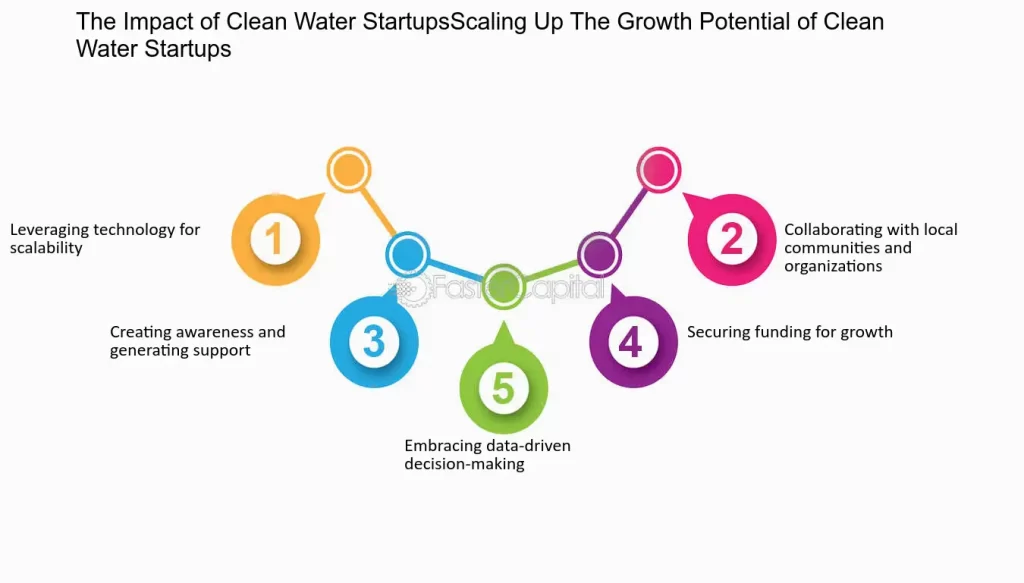 The Impact of Clean Water StartupsScaling Up The Growth Potential of Clean Water Startups

1
Leveraging technology for scalability

2
Collaborating with local communities and organizations

3
Creating awareness and generating support

4
Securing funding for growth

5
Embracing data-driven decision-making

FasterCapital